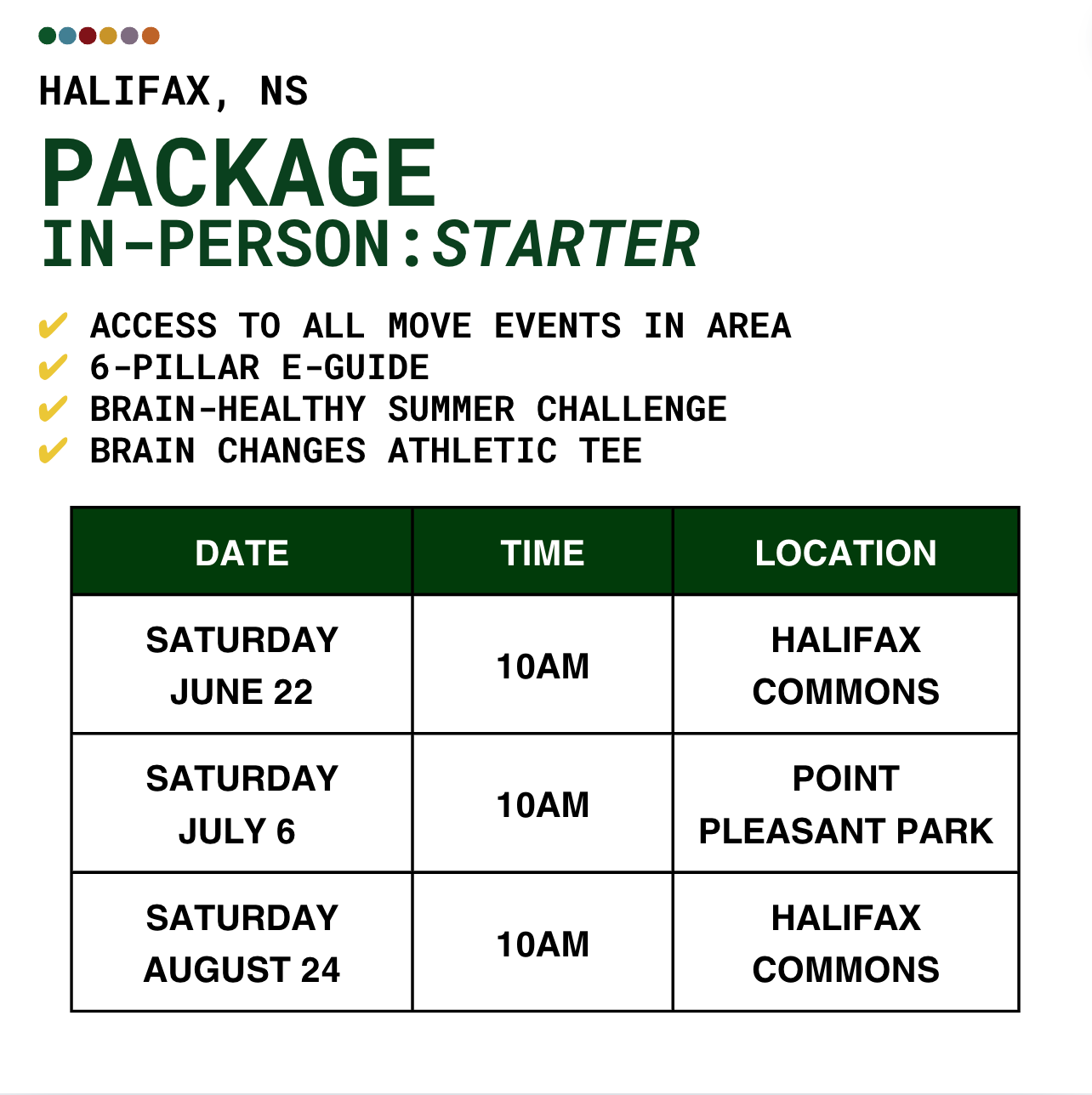 HALIFAX, NS

PACKAGE
IN-PERSON: STARTER

✔ ACCESS TO ALL MOVE EVENTS IN AREA
✔ 6-PILLAR E-GUIDE
✔ BRAIN-HEALTHY SUMMER CHALLENGE
✔ BRAIN CHANGES ATHLETIC TEE

| DATE | TIME | LOCATION |
|---|---|---|
| SATURDAY JUNE 22 | 10AM | HALIFAX COMMONS |
| SATURDAY JULY 6 | 10AM | POINT PLEASANT PARK |
| SATURDAY AUGUST 24 | 10AM | HALIFAX COMMONS |